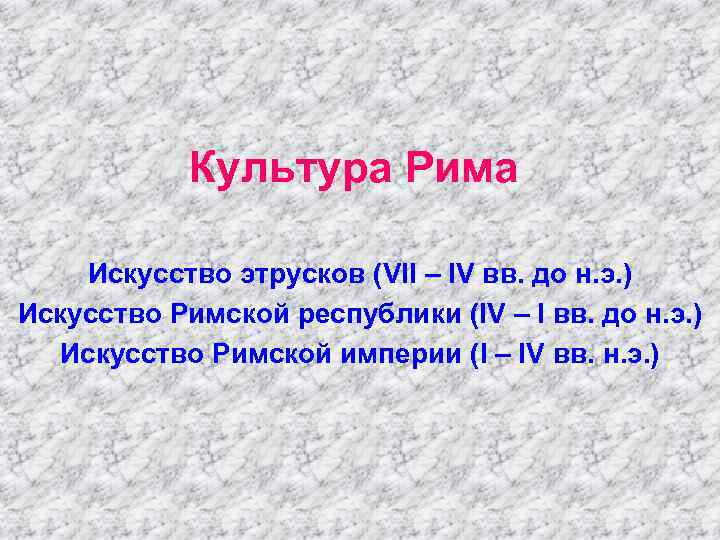 Культура Рима

Искусство этрусков (VII – IV вв. до н.э.)
Искусство Римской республики (IV – I вв. до н.э.)
Искусство Римской империи (I – IV вв. н.э.)